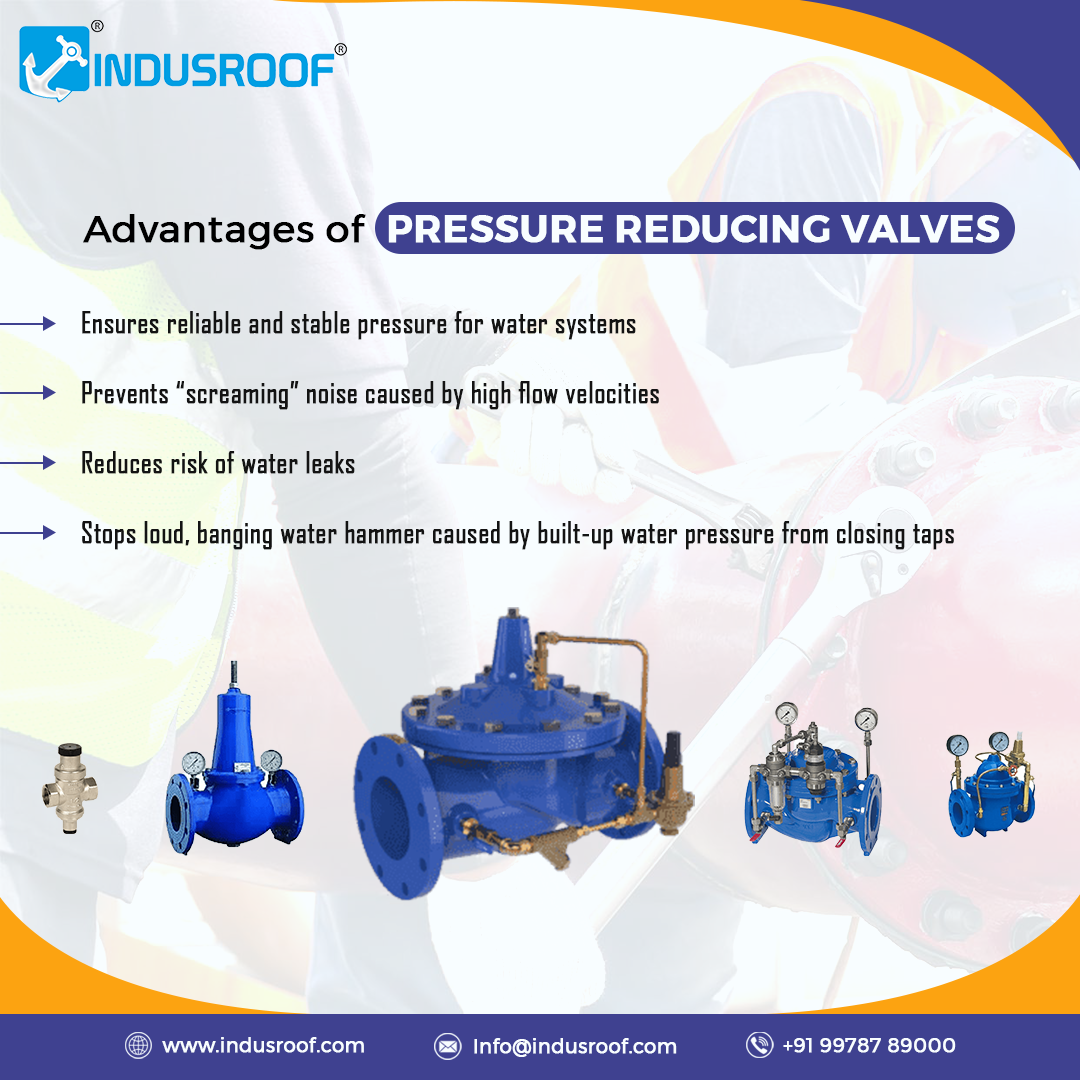 INDUSROOF®

Advantages of PRESSURE REDUCING VALVES

Ensures reliable and stable pressure for water systems

Prevents “screaming” noise caused by high flow velocities

Reduces risk of water leaks

Stops loud, banging water hammer caused by built-up water pressure from closing taps

www.indusroof.com Info@indusroof.com +91 99787 89000